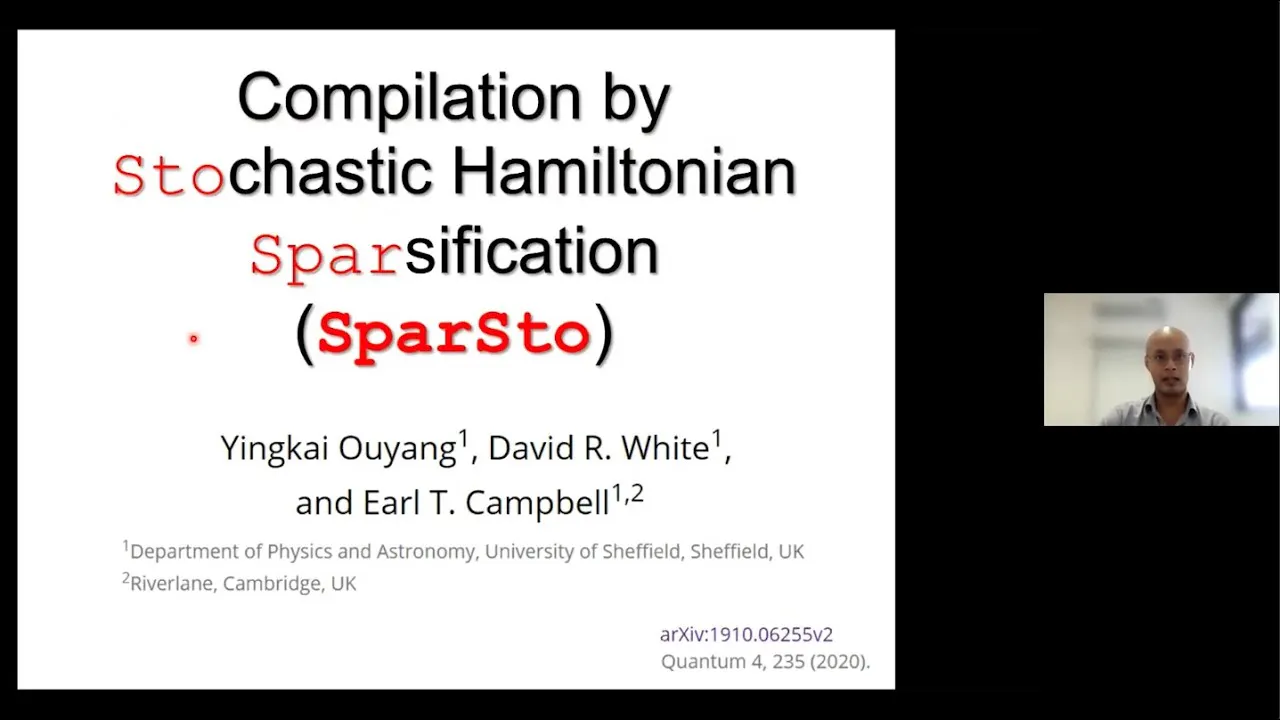 Compilation by Stochastic Hamiltonian Sparsification (SparSto)

Yingkai Ouyang$^1$, David R. White$^1$, and Earl T. Campbell$^{1,2}$

$^1$Department of Physics and Astronomy, University of Sheffield, Sheffield, UK
$^2$Riverlane, Cambridge, UK

arXiv:1910.06255v2
Quantum 4, 235 (2020).